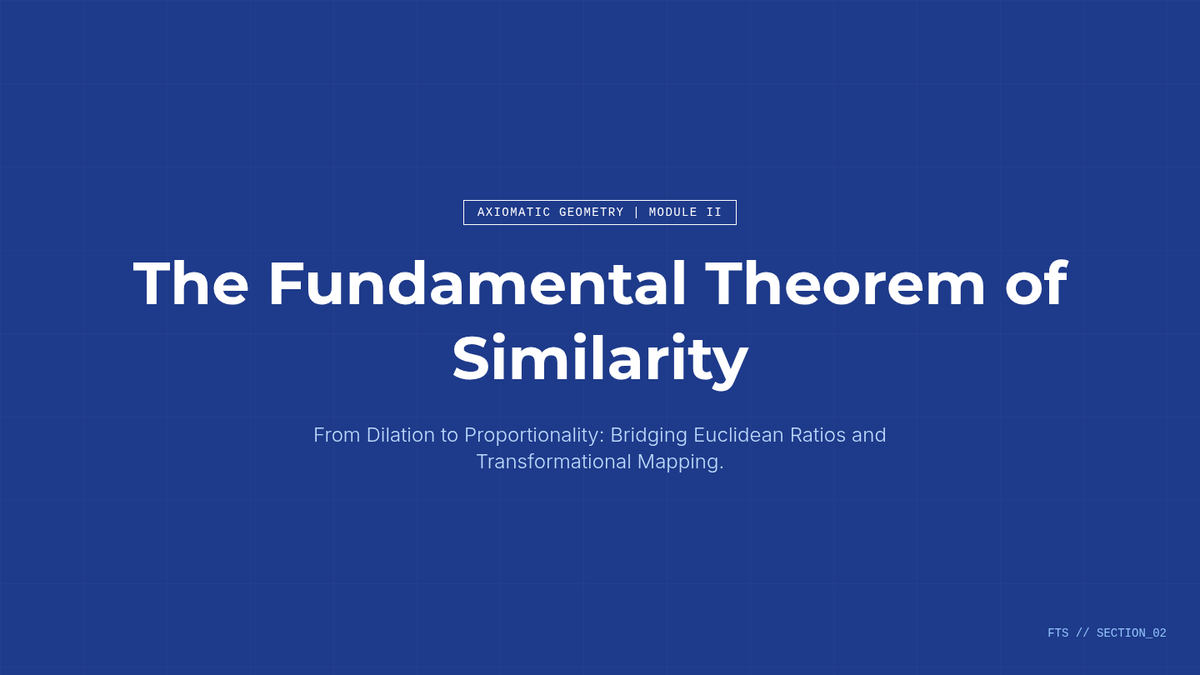 AXIOMATIC GEOMETRY | MODULE II

The Fundamental Theorem of Similarity

From Dilation to Proportionality: Bridging Euclidean Ratios and Transformational Mapping.

FTS // SECTION_02